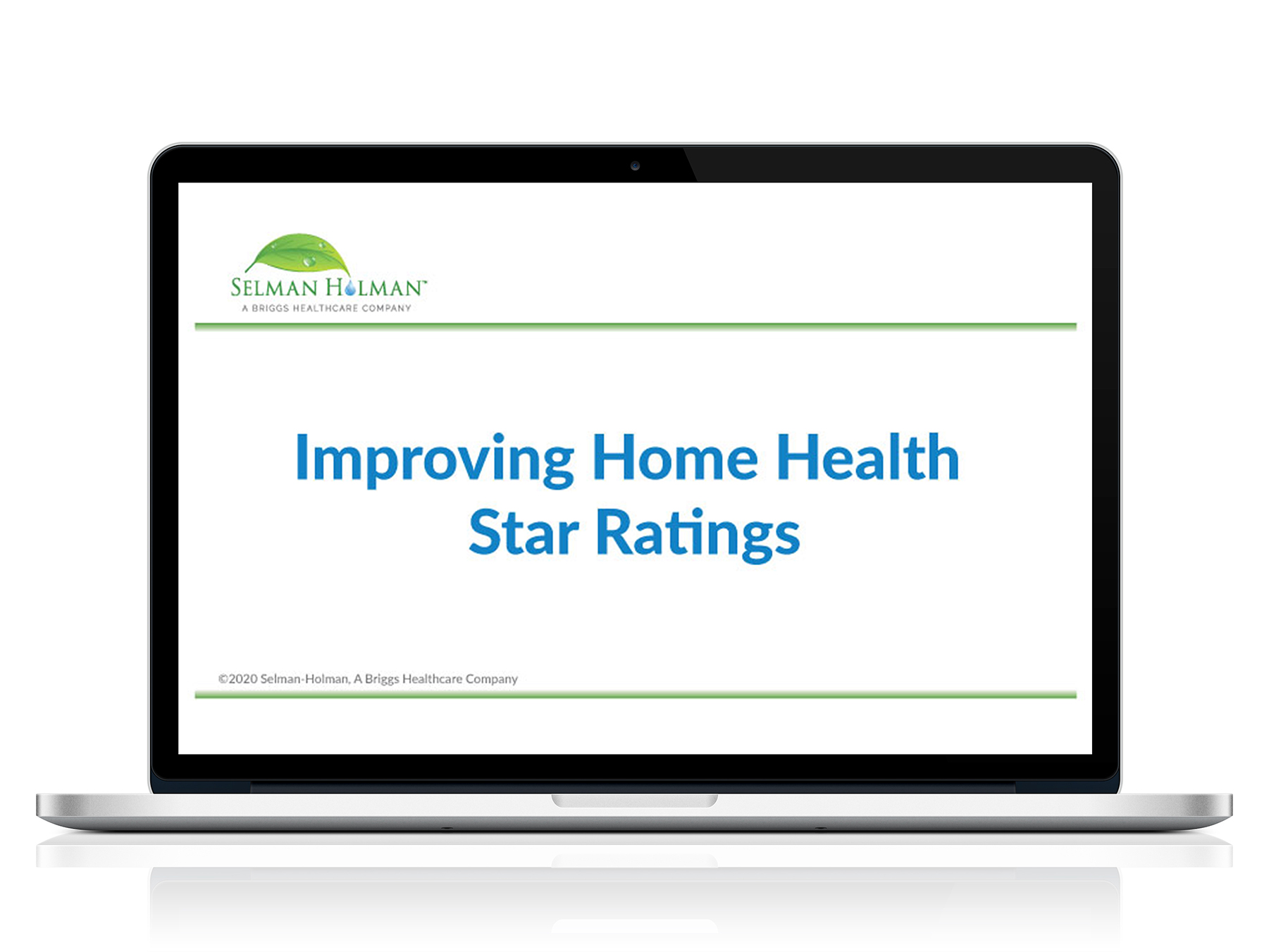 SELMAN HOLMAN™
A BRIGGS HEALTHCARE COMPANY

Improving Home Health Star Ratings

©2020 Selman-Holman, A Briggs Healthcare Company